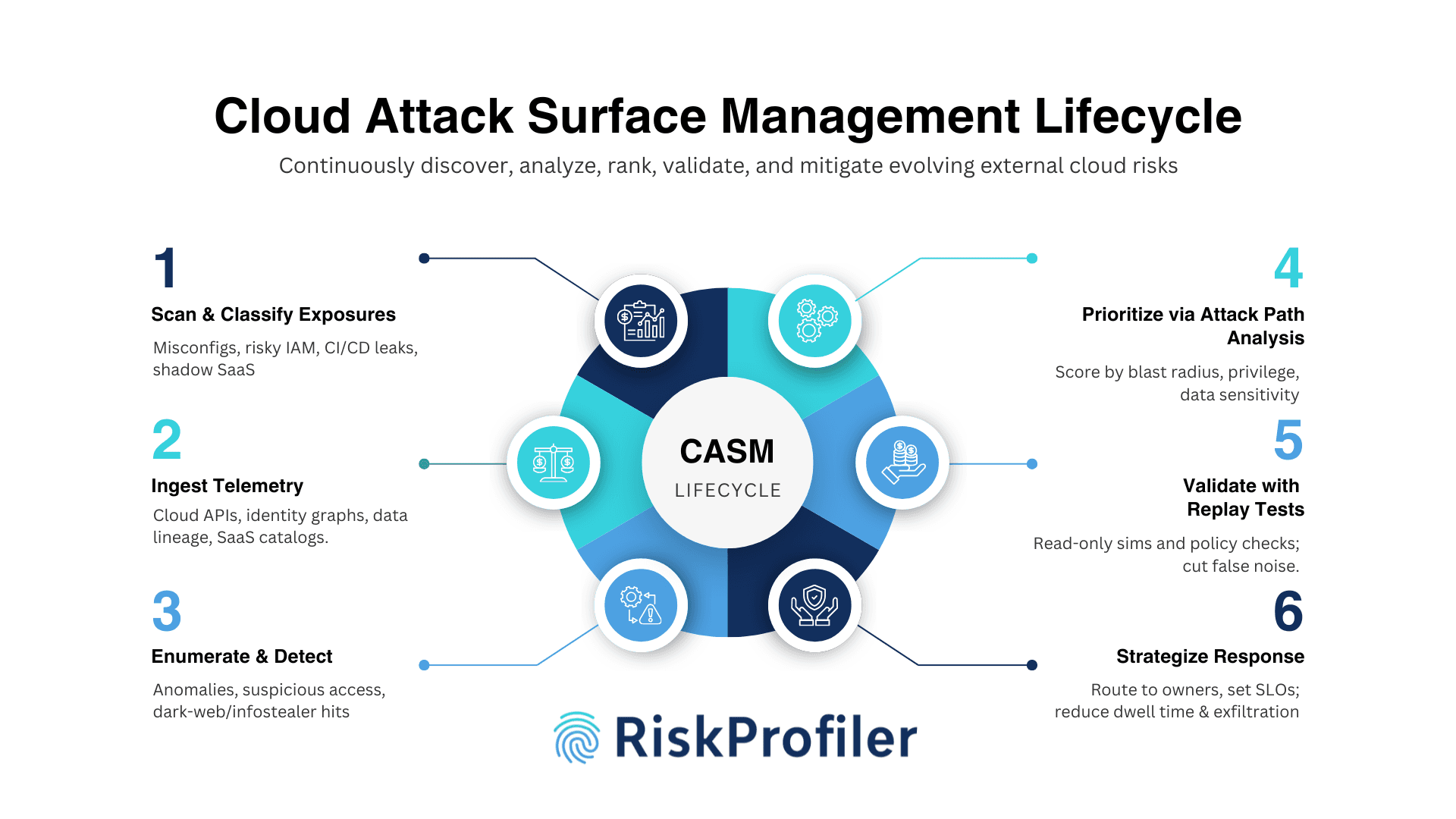 Cloud Attack Surface Management Lifecycle

Continuously discover, analyze, rank, validate, and mitigate evolving external cloud risks

1

Scan & Classify Exposures

Misconfigs, risky IAM, CI/CD leaks, shadow SaaS

2

Ingest Telemetry

Cloud APIs, identity graphs, data lineage, SaaS catalogs.

3

Enumerate & Detect

Anomalies, suspicious access, dark-web/infostealer hits

CASM

LIFECYCLE

4

Prioritize via Attack Path Analysis

Score by blast radius, privilege, data sensitivity

5

Validate with Replay Tests

Read-only sims and policy checks; cut false noise.

6

Strategize Response

Route to owners, set SLOs; reduce dwell time & exfiltration

RiskProfiler